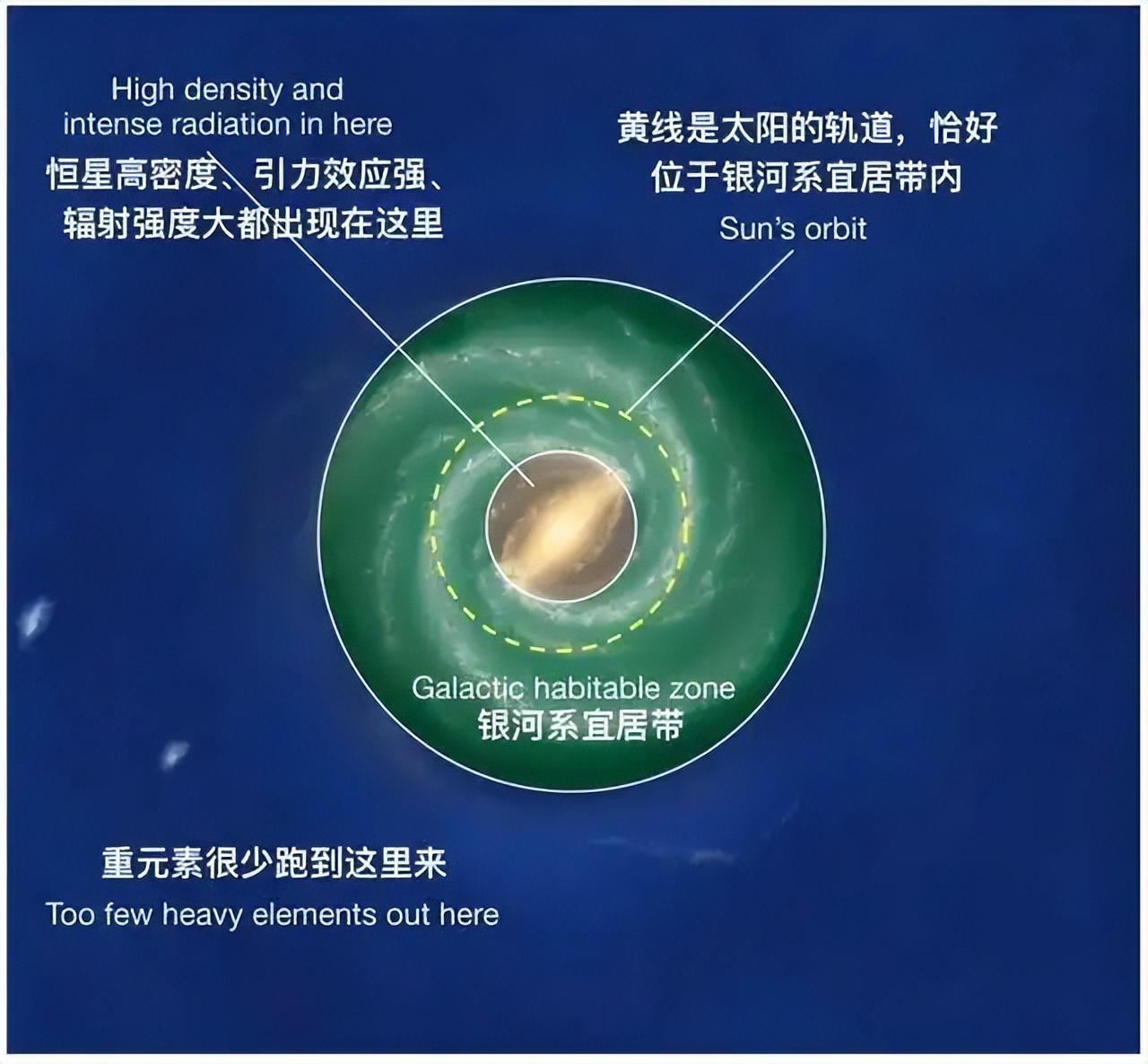 High density and intense radiation in here
恒星高密度、引力效应强、辐射强度大都出现在这里

黄线是太阳的轨道，恰好位于银河系宜居带内
Sun's orbit

Galactic habitable zone
银河系宜居带

重元素很少跑到这里来
Too few heavy elements out here